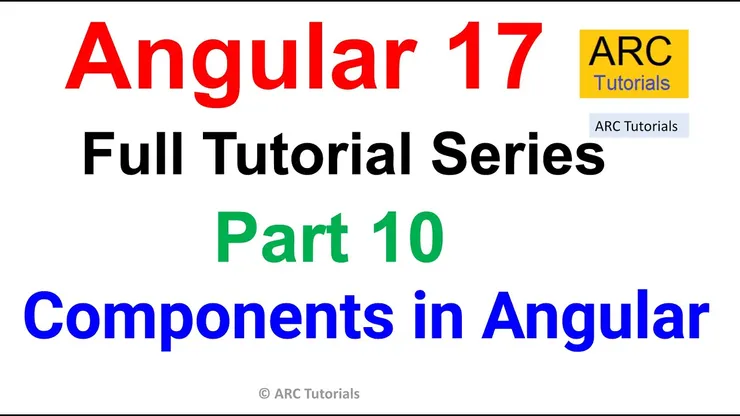 Angular 17

ARC
Tutorials

ARC Tutorials

Full Tutorial Series

Part 10

Components in Angular

© ARC Tutorials